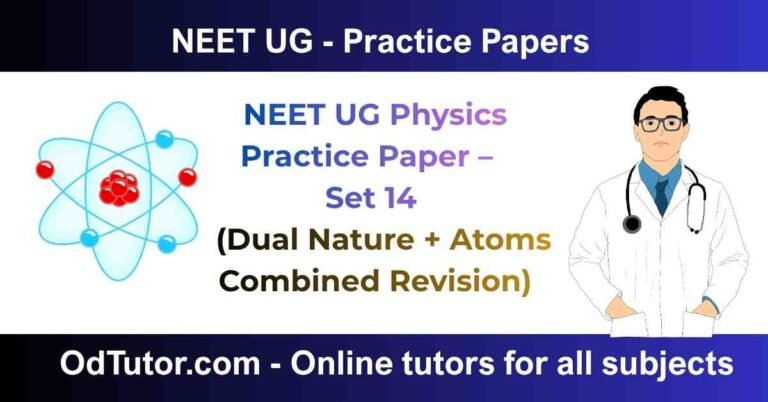 NEET UG - Practice Papers

NEET UG Physics Practice Paper – Set 14 (Dual Nature + Atoms Combined Revision)

OdTutor.com - Online tutors for all subjects